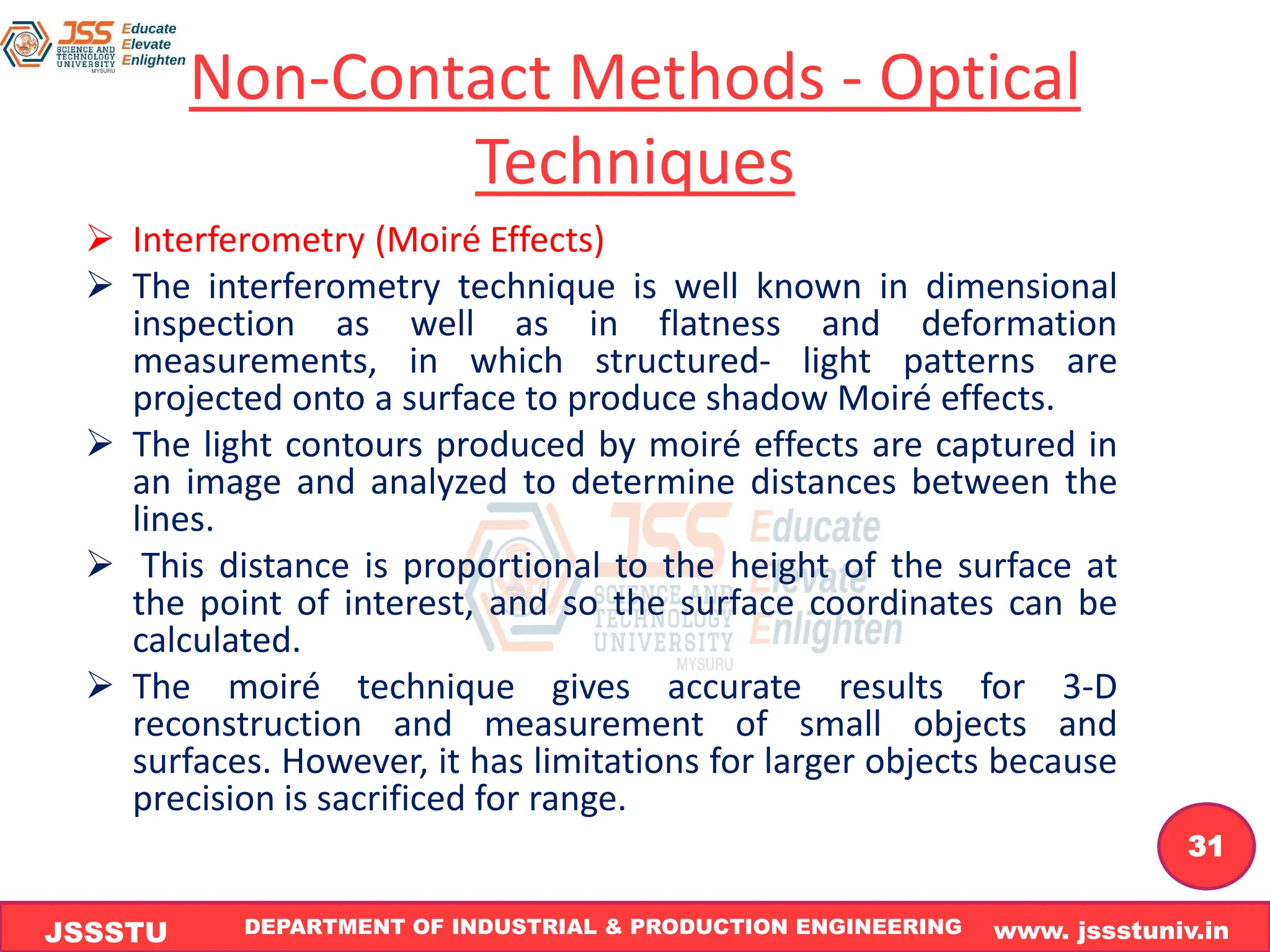 JSS SCIENCE AND TECHNOLOGY UNIVERSITY MYSURU Educate Elevate Enlighten

Non-Contact Methods - Optical Techniques

➢ Interferometry (Moiré Effects)

➢ The interferometry technique is well known in dimensional inspection as well as in flatness and deformation measurements, in which structured- light patterns are projected onto a surface to produce shadow Moiré effects.

➢ The light contours produced by moiré effects are captured in an image and analyzed to determine distances between the lines.

➢ This distance is proportional to the height of the surface at the point of interest, and so the surface coordinates can be calculated.

➢ The moiré technique gives accurate results for 3-D reconstruction and measurement of small objects and surfaces. However, it has limitations for larger objects because precision is sacrificed for range.

JSS SCIENCE AND TECHNOLOGY UNIVERSITY MYSURU Educate Elevate Enlighten

31

JSSSTU DEPARTMENT OF INDUSTRIAL & PRODUCTION ENGINEERING www. jssstuniv.in